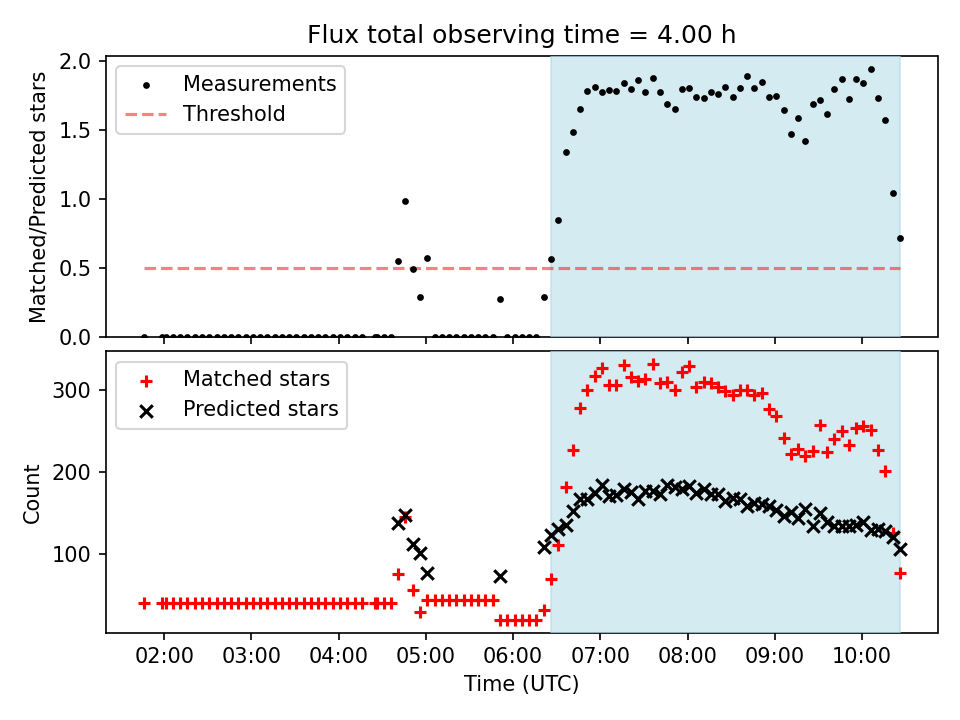 Flux total observing time = 4.00 h

Measurements
Threshold

Matched/Predicted stars

2.0
1.5
1.0
0.5
0.0

Matched stars
Predicted stars

Count

300
200
100

02:00
03:00
04:00
05:00
06:00
07:00
08:00
09:00
10:00

Time (UTC)